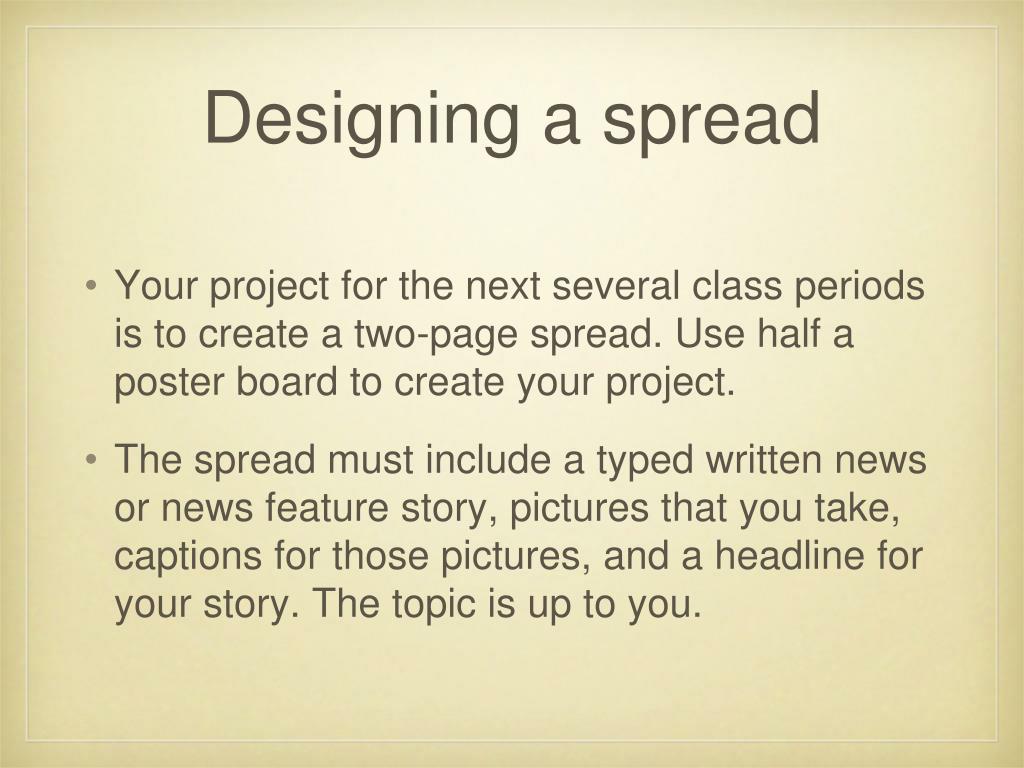 Designing a spread

• Your project for the next several class periods is to create a two-page spread. Use half a poster board to create your project.

• The spread must include a typed written news or news feature story, pictures that you take, captions for those pictures, and a headline for your story. The topic is up to you.